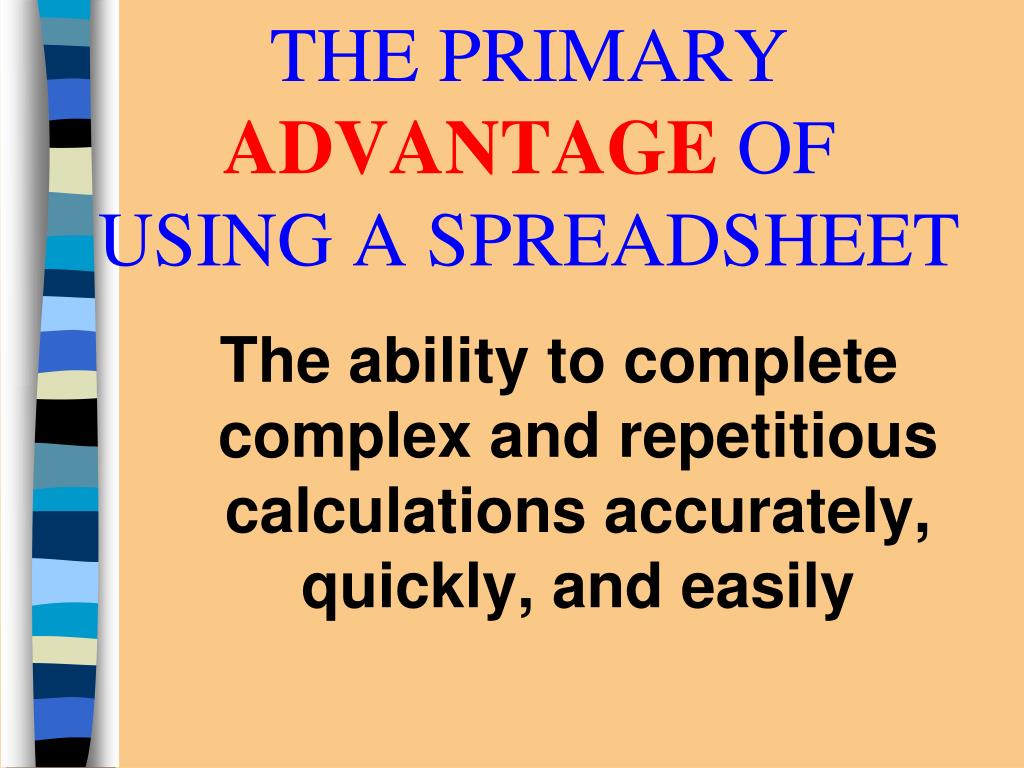 THE PRIMARY ADVANTAGE OF USING A SPREADSHEET

The ability to complete complex and repetitious calculations accurately, quickly, and easily